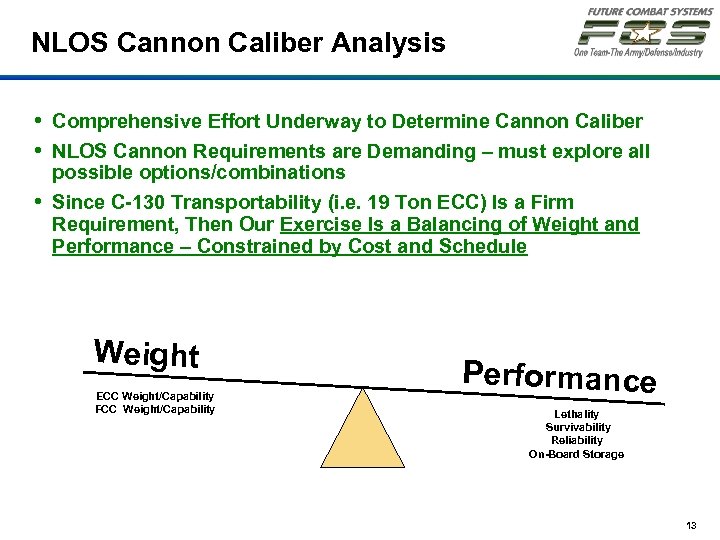 NLOS Cannon Caliber Analysis

FUTURE COMBAT SYSTEMS
FCS
One Team-The Army/Defense/Industry

• Comprehensive Effort Underway to Determine Cannon Caliber
• NLOS Cannon Requirements are Demanding – must explore all possible options/combinations
• Since C-130 Transportability (i.e. 19 Ton ECC) Is a Firm Requirement, Then Our Exercise Is a Balancing of Weight and Performance – Constrained by Cost and Schedule

Weight
ECC Weight/Capability
FCC Weight/Capability

Performance
Lethality
Survivability
Reliability
On-Board Storage

13